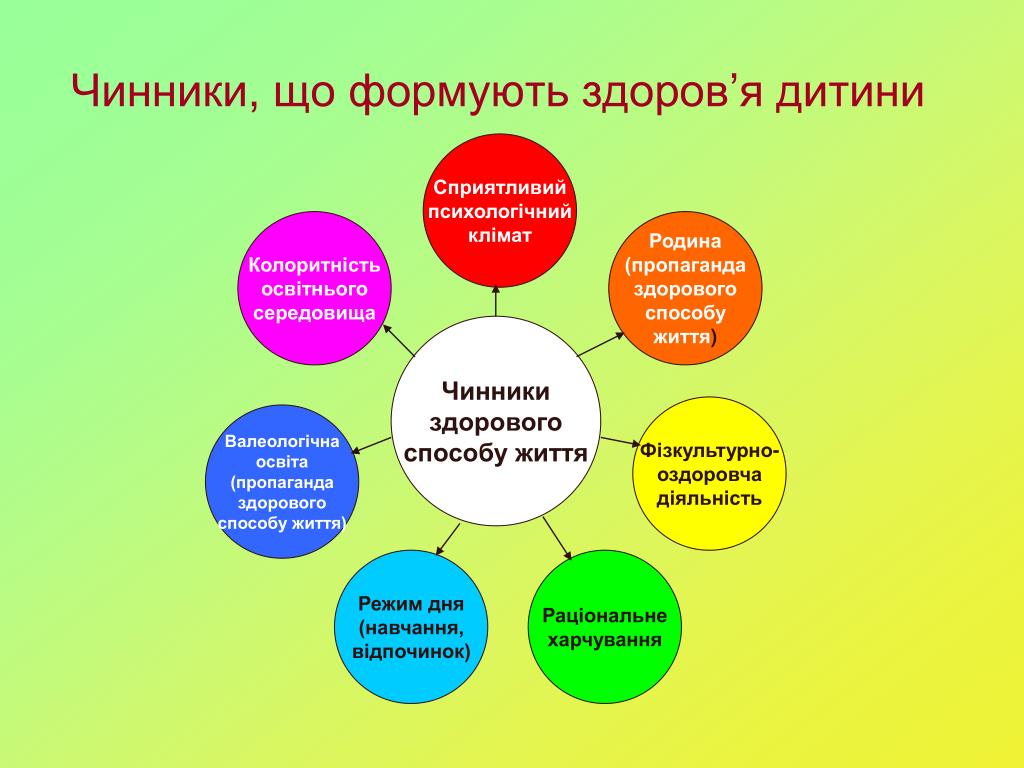 Чинники, що формують здоров’я дитини

Чинники здорового способу життя

Сприятливий психологічний клімат

Родина (пропаганда здорового способу життя)

Фізкультурно-оздоровча діяльність

Раціональне харчування

Режим дня (навчання, відпочинок)

Валеологічна освіта (пропаганда здорового способу життя)

Колоритність освітнього середовища